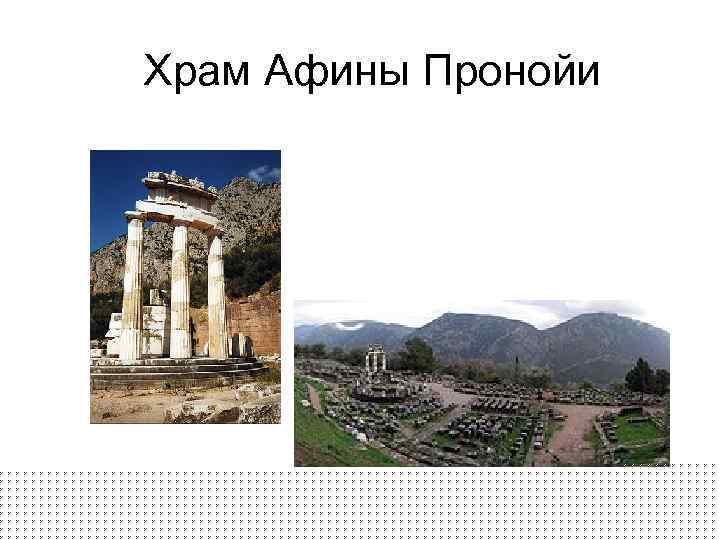 Храм Афины Пронойи